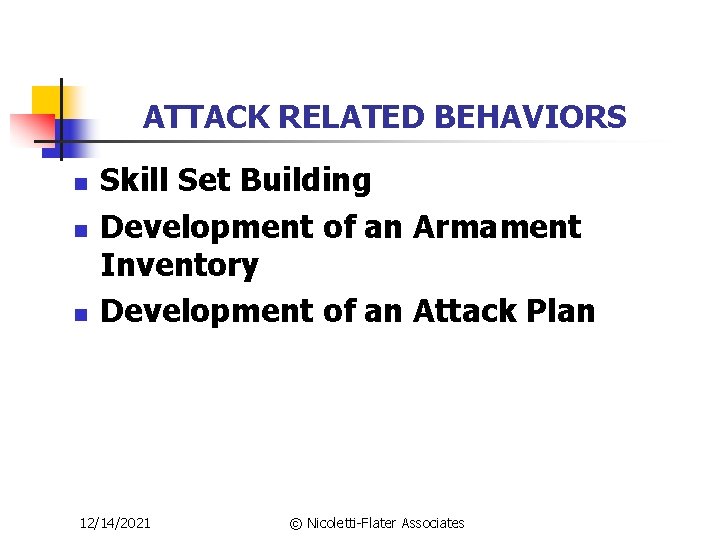 ATTACK RELATED BEHAVIORS

- Skill Set Building
- Development of an Armament Inventory
- Development of an Attack Plan

12/14/2021

© Nicoletti-Flater Associates